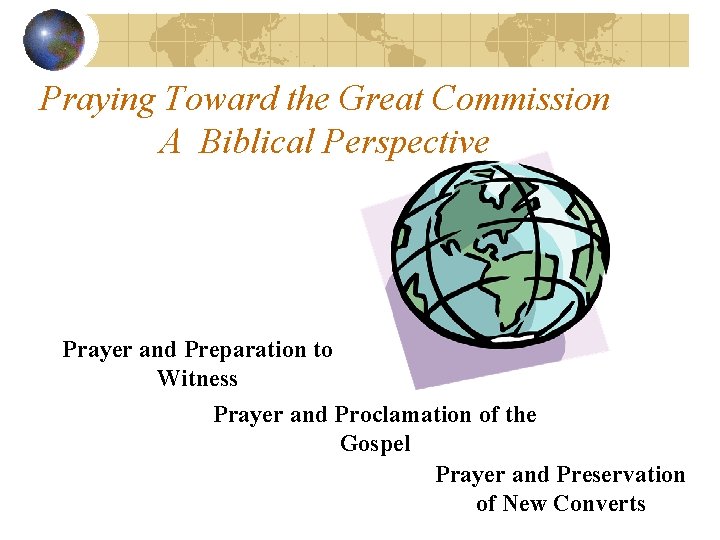 Praying Toward the Great Commission
A Biblical Perspective

Prayer and Preparation to Witness

Prayer and Proclamation of the Gospel

Prayer and Preservation of New Converts